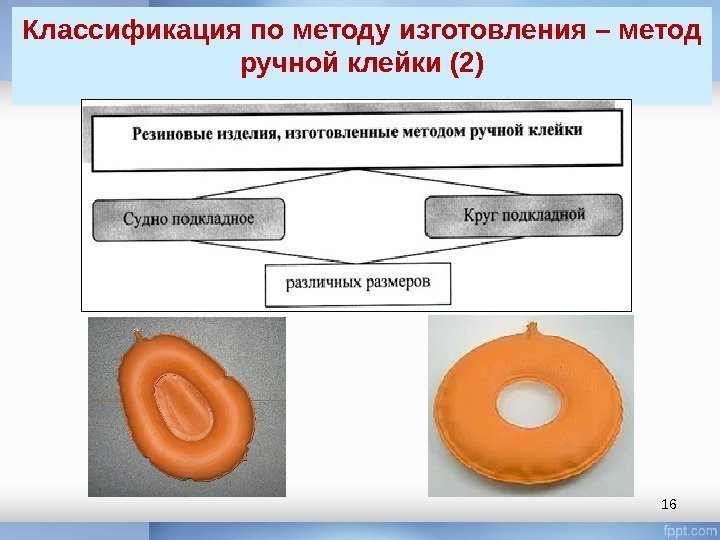 Классификация по методу изготовления – метод ручной клейки (2)

Резиновые изделия, изготовленные методом ручной клейки

Судно подкладное

Круг подкладной

различных размеров

16

fppt.com